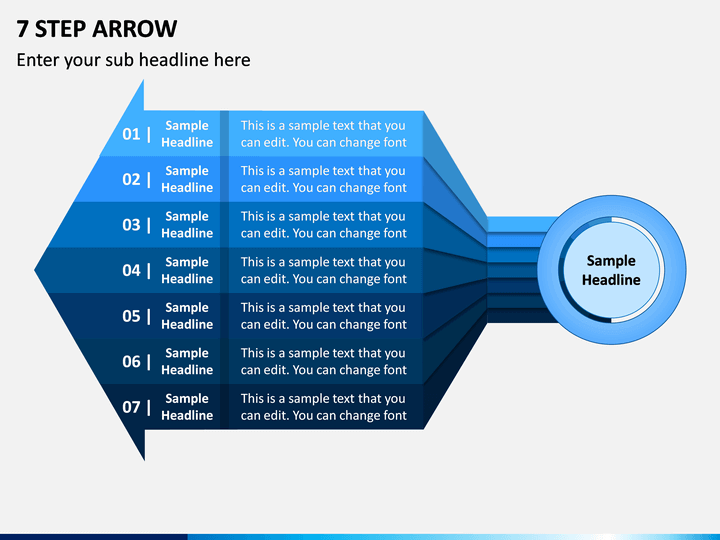 7 STEP ARROW

Enter your sub headline here

01 | Sample Headline This is a sample text that you can edit. You can change font

02 | Sample Headline This is a sample text that you can edit. You can change font

03 | Sample Headline This is a sample text that you can edit. You can change font

04 | Sample Headline This is a sample text that you can edit. You can change font

05 | Sample Headline This is a sample text that you can edit. You can change font

06 | Sample Headline This is a sample text that you can edit. You can change font

07 | Sample Headline This is a sample text that you can edit. You can change font

Sample Headline